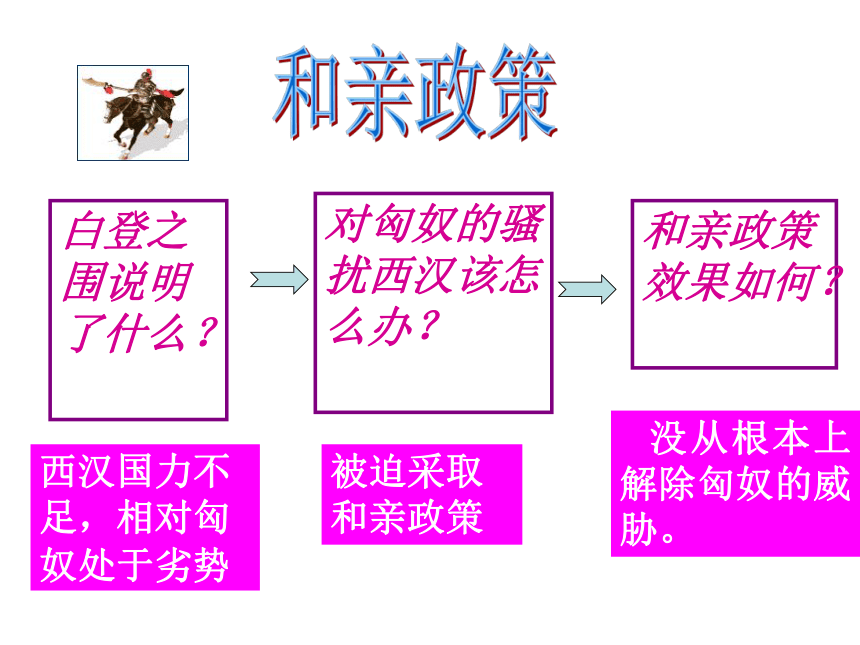 和亲政策

白登之围说明了什么？

对匈奴的骚扰西汉该怎么办？

和亲政策效果如何？

西汉国力不足，相对匈奴处于劣势

被迫采取和亲政策

没从根本上解除匈奴的威胁。